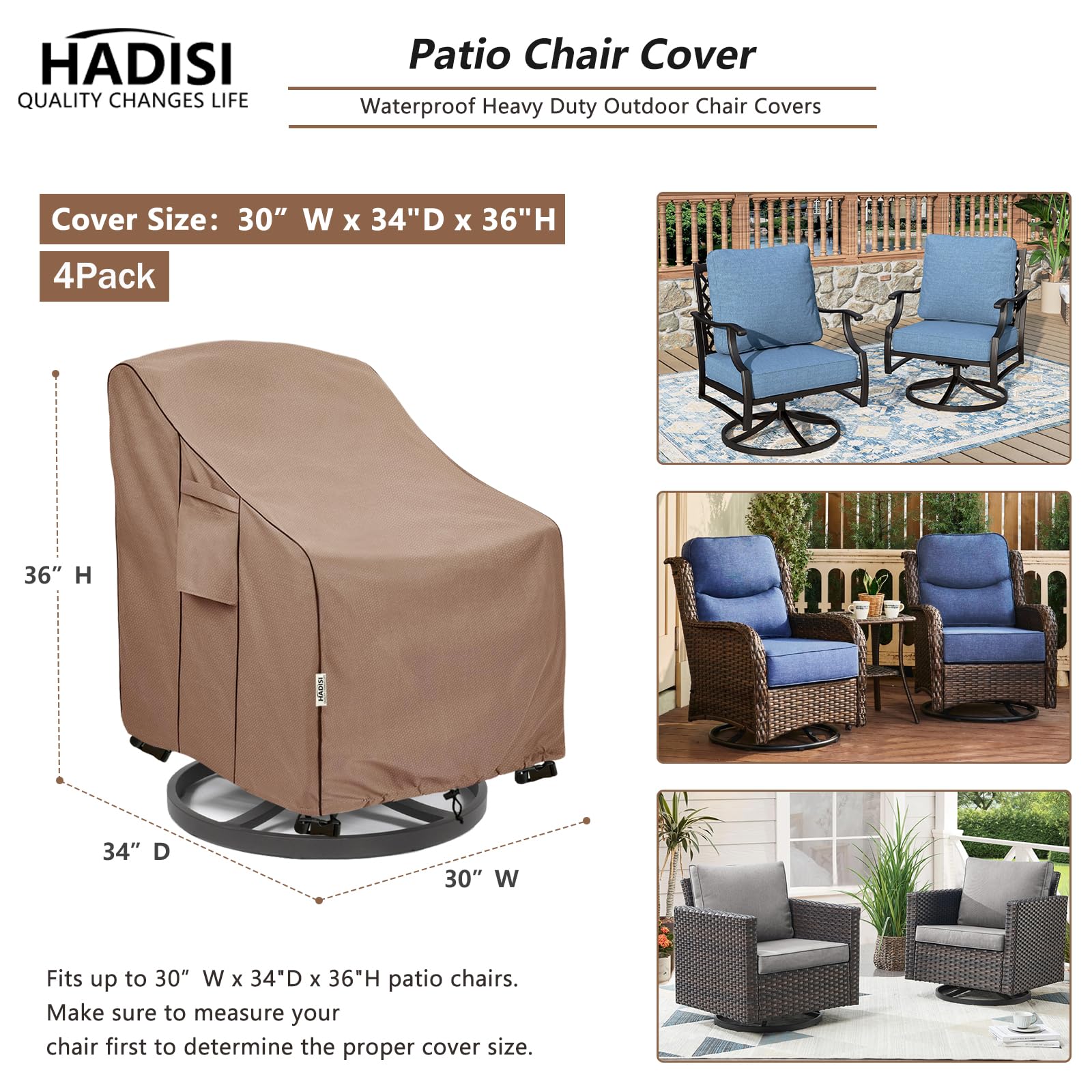 HADISI
QUALITY CHANGES LIFE

Patio Chair Cover

Waterproof Heavy Duty Outdoor Chair Covers

Cover Size: 30” W x 34"D x 36"H

4Pack

36” H

HADISI

34” D

30” W

Fits up to 30” W x 34"D x 36"H patio chairs. Make sure to measure your chair first to determine the proper cover size.